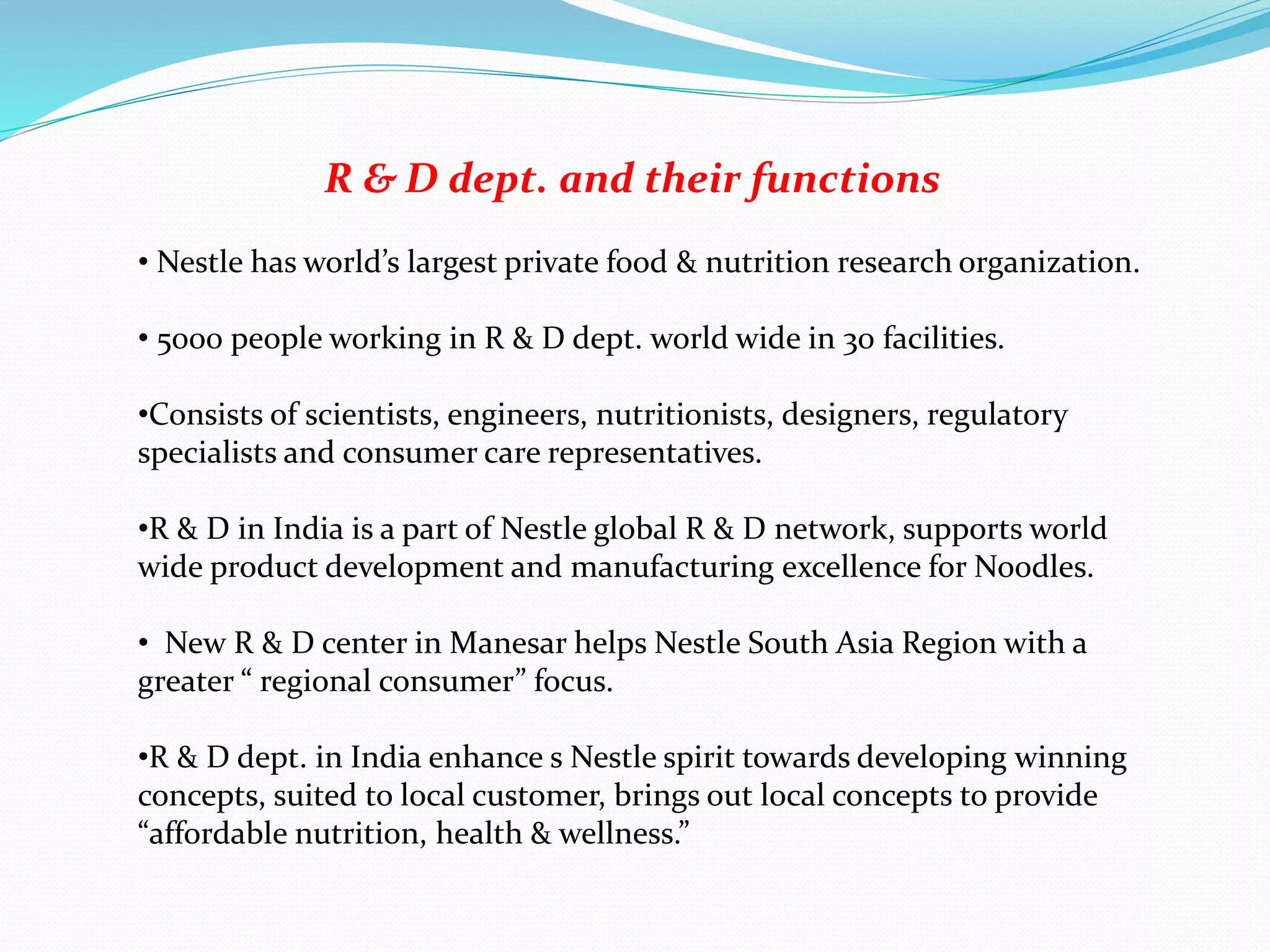 R & D dept. and their functions

• Nestle has world’s largest private food & nutrition research organization.

• 5000 people working in R & D dept. world wide in 30 facilities.

•Consists of scientists, engineers, nutritionists, designers, regulatory specialists and consumer care representatives.

•R & D in India is a part of Nestle global R & D network, supports world wide product development and manufacturing excellence for Noodles.

• New R & D center in Manesar helps Nestle South Asia Region with a greater “ regional consumer” focus.

•R & D dept. in India enhance s Nestle spirit towards developing winning concepts, suited to local customer, brings out local concepts to provide “affordable nutrition, health & wellness.”